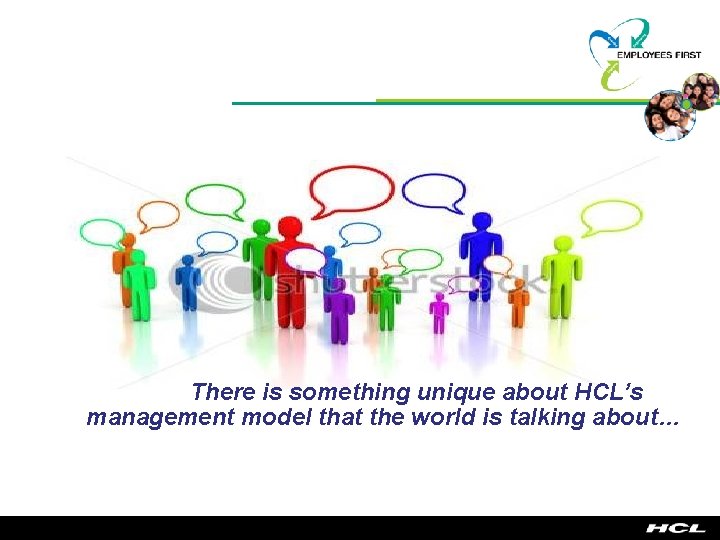 EMPLOYEES FIRST

shutterstock

There is something unique about HCL's management model that the world is talking about...

HCL